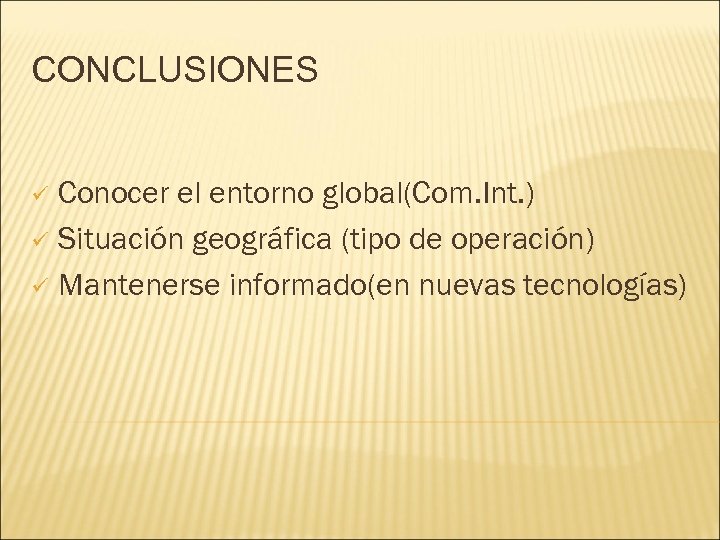 CONCLUSIONES

✓ Conocer el entorno global(Com.Int.)
✓ Situación geográfica (tipo de operación)
✓ Mantenerse informado(en nuevas tecnologías)